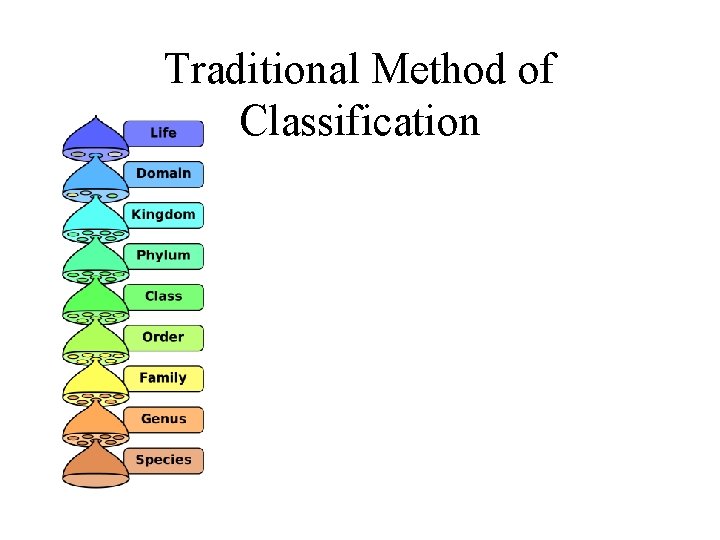 Traditional Method of Classification

Life
Domain
Kingdom
Phylum
Class
Order
Family
Genus
Species